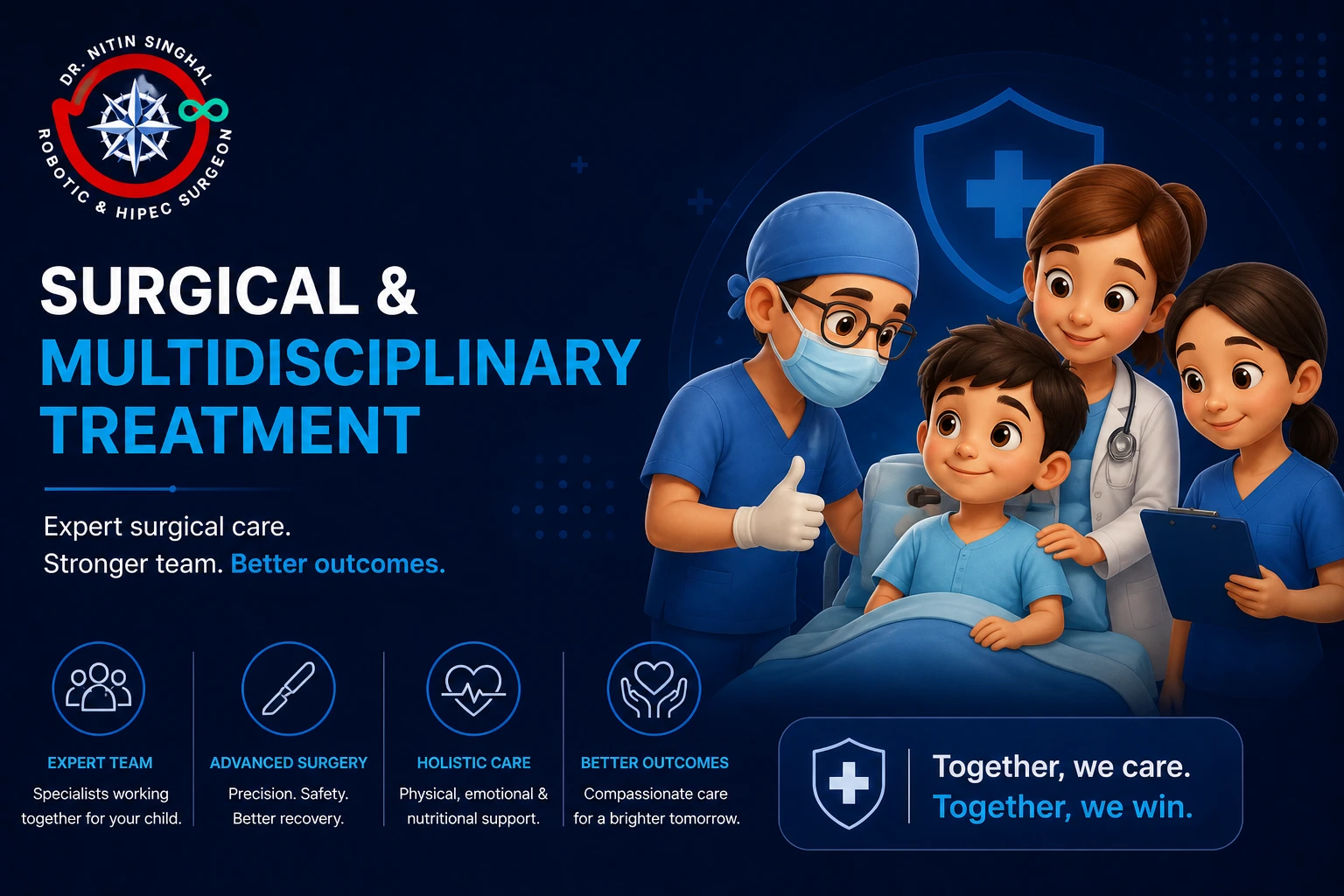 DR. NITIN SINGHAL
ROBOTIC & HIPEC SURGEON

SURGICAL & MULTIDISCIPLINARY TREATMENT

Expert surgical care.
Stronger team. Better outcomes.

EXPERT TEAM
Specialists working together for your child.

ADVANCED SURGERY
Precision. Safety. Better recovery.

HOLISTIC CARE
Physical, emotional & nutritional support.

BETTER OUTCOMES
Compassionate care for a brighter tomorrow.

Together, we care.
Together, we win.